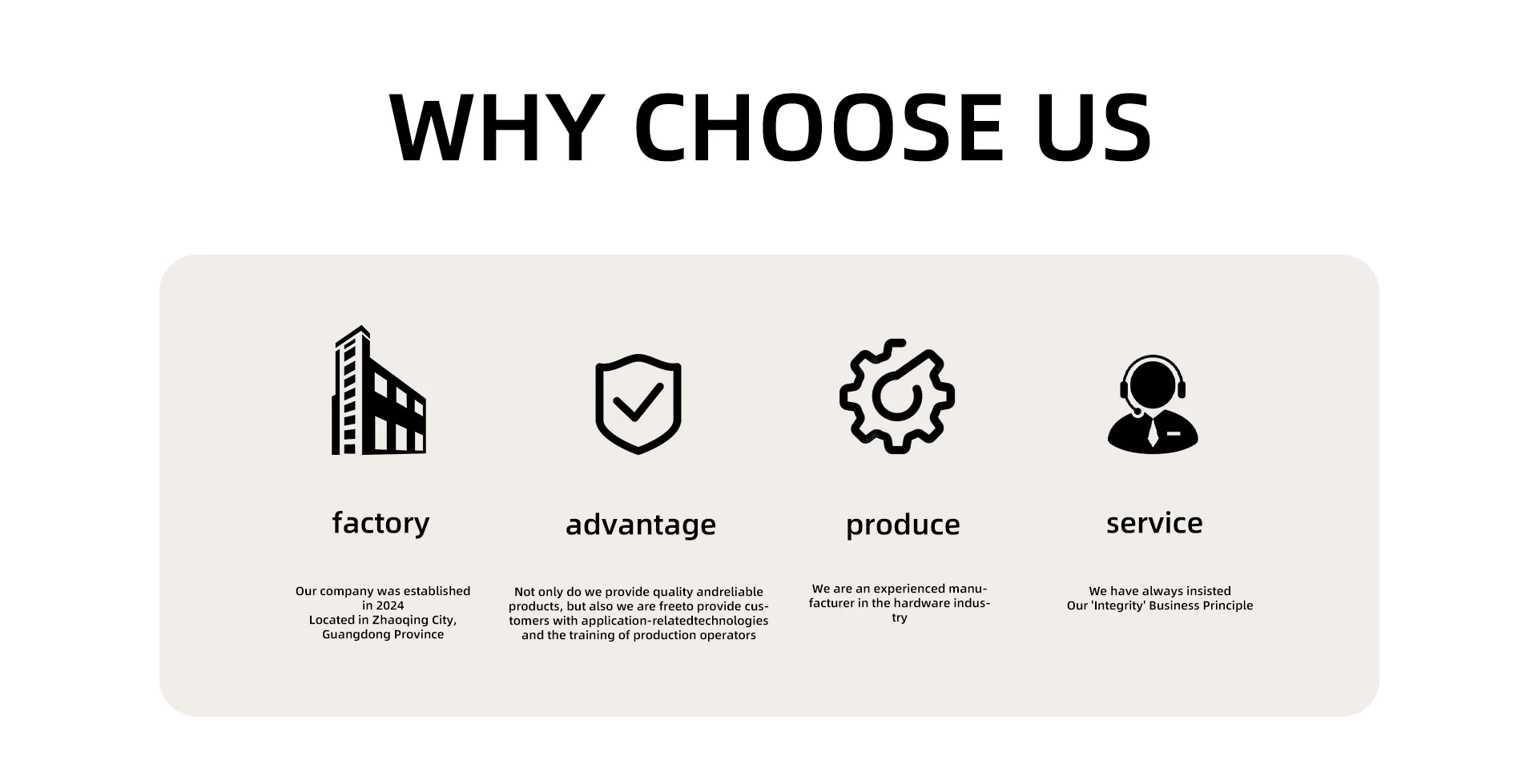 WHY CHOOSE US

factory

Our company was established in 2024
Located in Zhaoqing City, Guangdong Province

advantage

Not only do we provide quality andreliable products, but also we are freeto provide customers with application-relatedtechnologies and the training of production operators

produce

We are an experienced manufacturer in the hardware industry

service

We have always insisted
Our 'Integrity' Business Principle